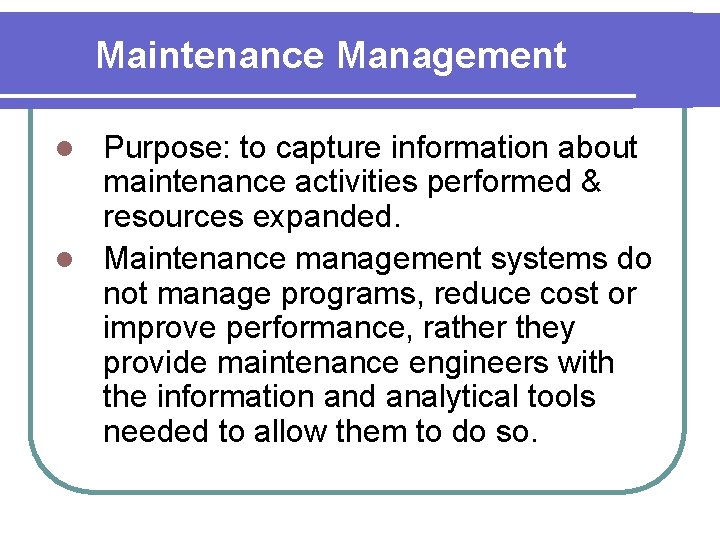 Maintenance Management

- Purpose: to capture information about maintenance activities performed & resources expanded.
- Maintenance management systems do not manage programs, reduce cost or improve performance, rather they provide maintenance engineers with the information and analytical tools needed to allow them to do so.